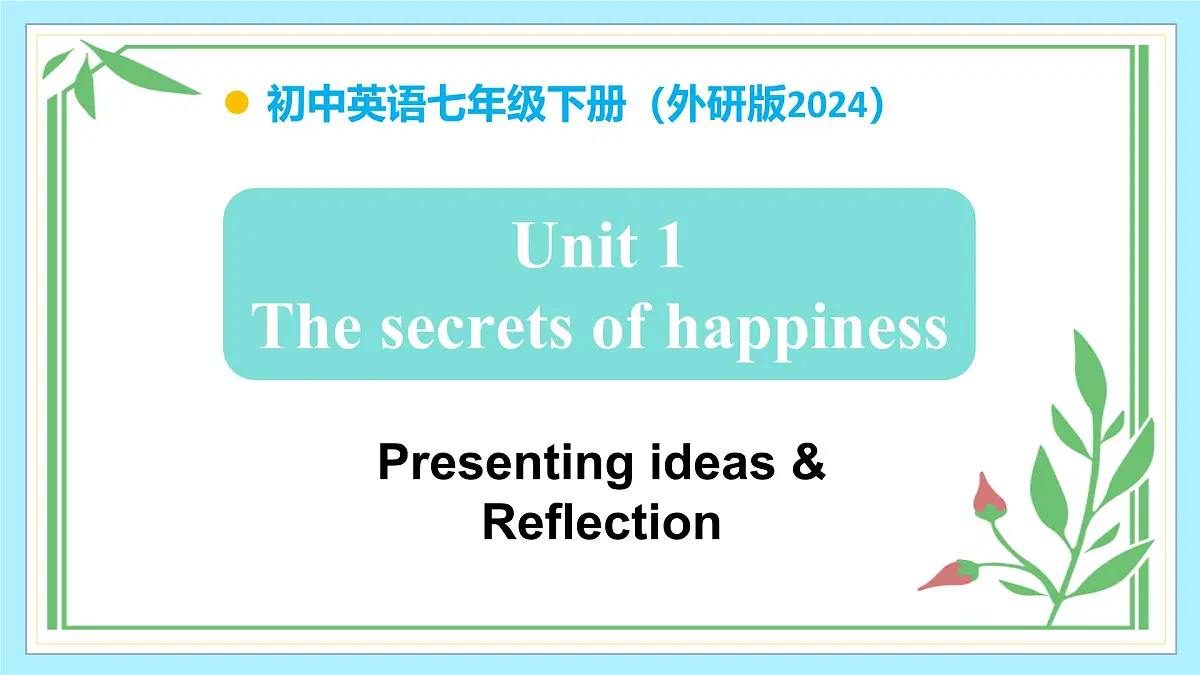 初中英语七年级下册（外研版2024）

Unit 1
The secrets of happiness

Presenting ideas &
Reflection